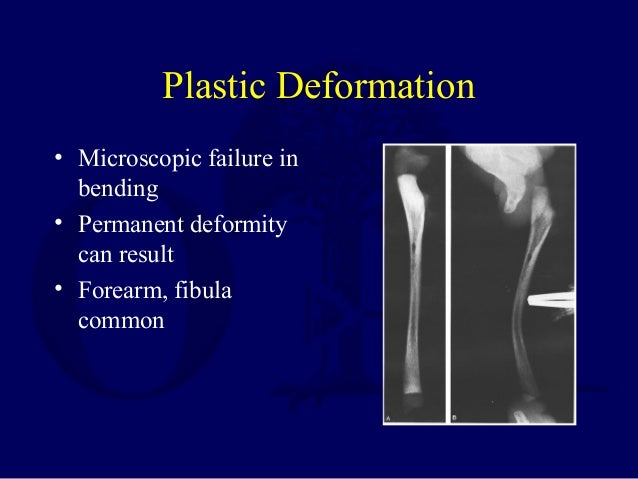 Plastic Deformation

• Microscopic failure in bending
• Permanent deformity can result
• Forearm, fibula common

A

B